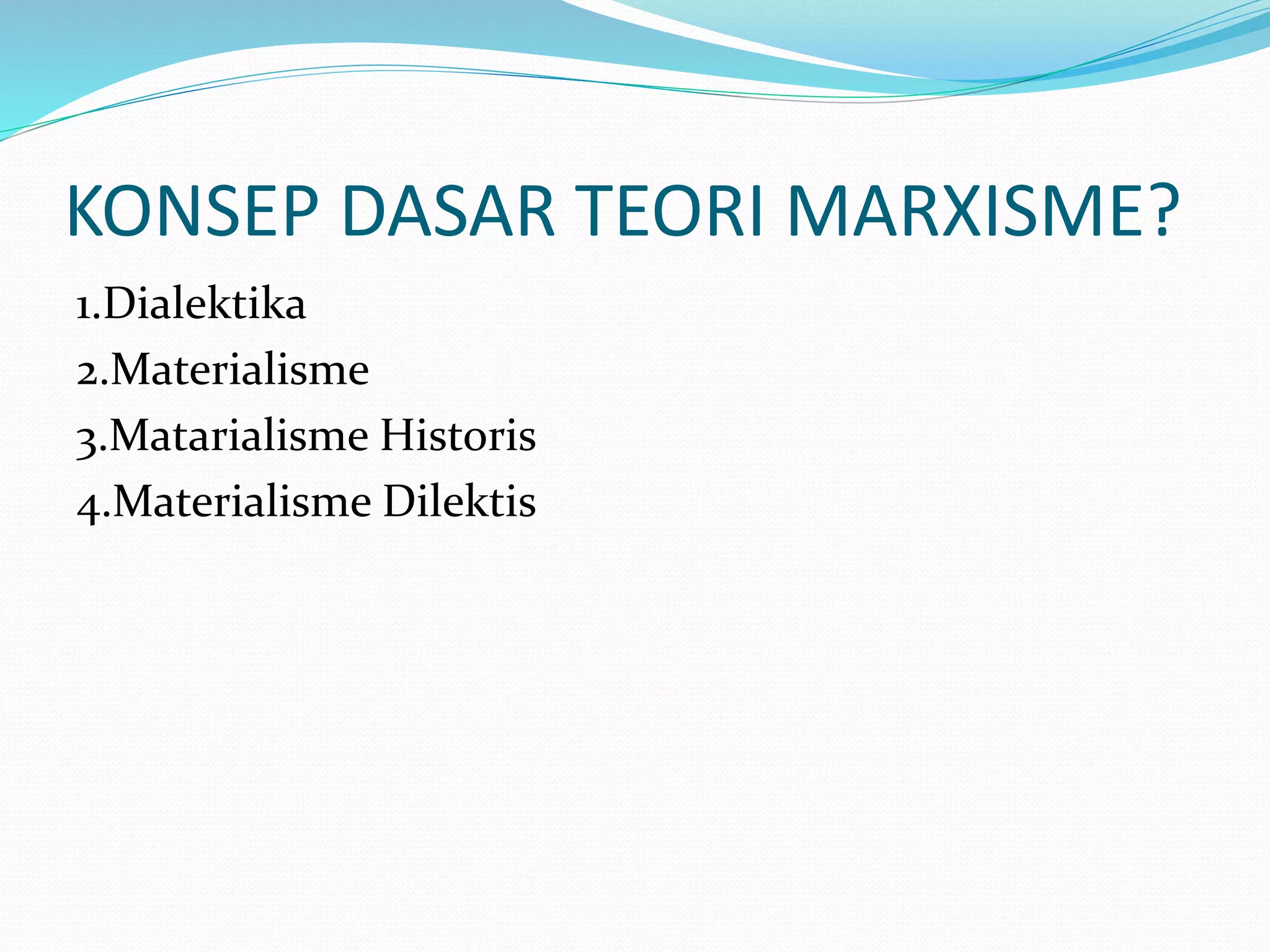 KONSEP DASAR TEORI MARXISME?

1.Dialektika
2.Materialisme
3.Matarialisme Historis
4.Materialisme Dilektis